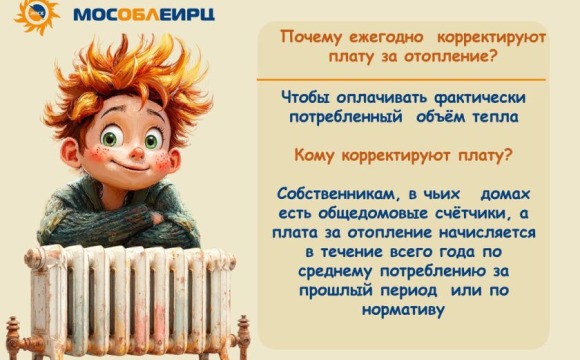 МОСОБЛЕИРЦ

Почему ежегодно корректируют плату за отопление?

Чтобы оплачивать фактически потребленный объём тепла

Кому корректируют плату?

Собственникам, в чьих домах есть общедомовые счётчики, а плата за отопление начисляется в течение всего года по среднему потреблению за прошлый период или по нормативу